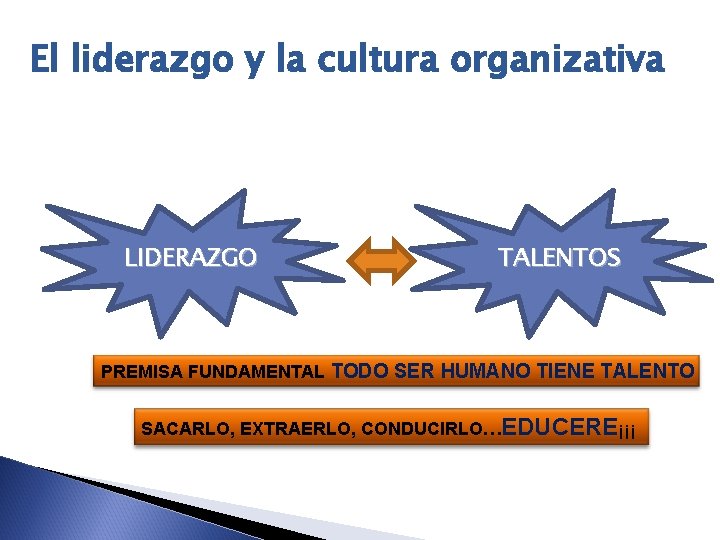 El liderazgo y la cultura organizativa

LIDERAZGO

TALENTOS

PREMISA FUNDAMENTAL TODO SER HUMANO TIENE TALENTO

SACARLO, EXTRAERLO, CONDUCIRLO…EDUCERE¡¡¡